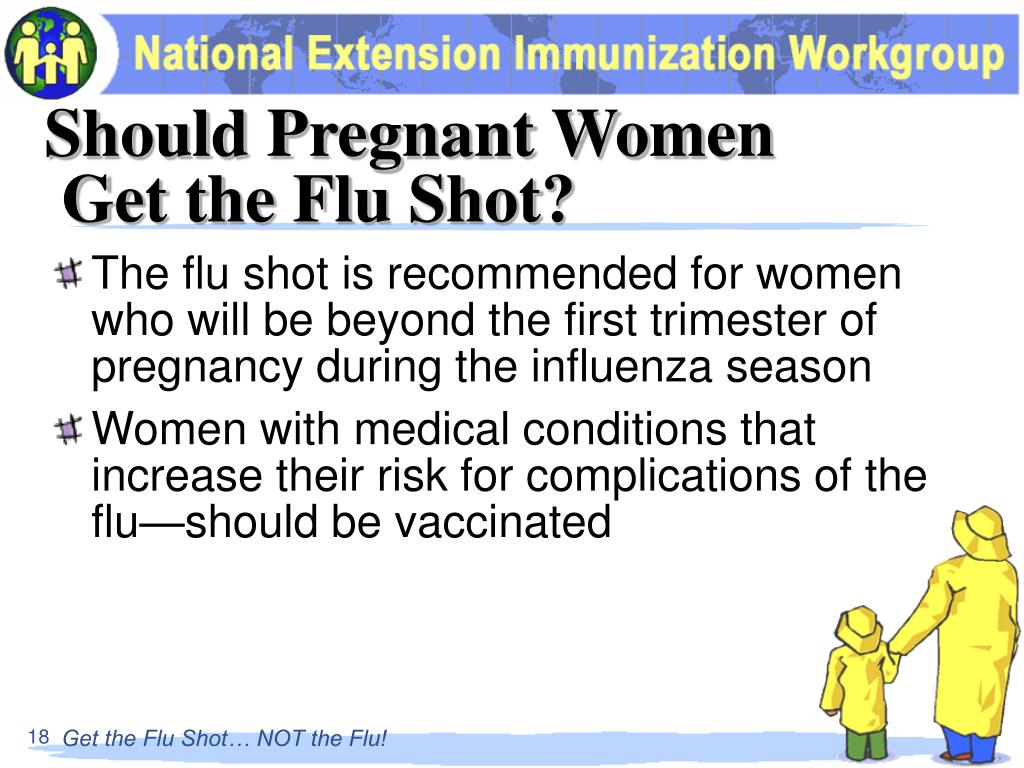 National Extension Immunization Workgroup

Should Pregnant Women Get the Flu Shot?

The flu shot is recommended for women who will be beyond the first trimester of pregnancy during the influenza season

Women with medical conditions that increase their risk for complications of the flu—should be vaccinated

18 Get the Flu Shot… NOT the Flu!